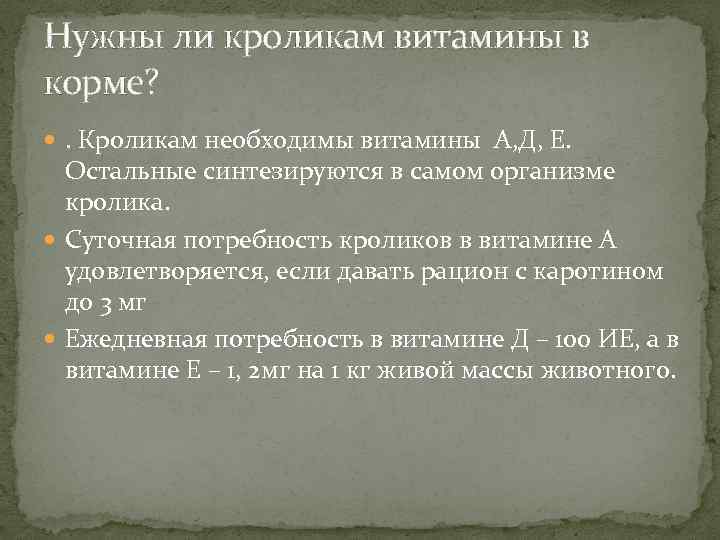 Нужны ли кроликам витамины в корме?

. Кроликам необходимы витамины А,Д, Е. Остальные синтезируются в самом организме кролика.

Суточная потребность кроликов в витамине А удовлетворяется, если давать рацион с каротином до 3 мг

Ежедневная потребность в витамине Д – 100 ИЕ, а в витамине Е – 1, 2мг на 1 кг живой массы животного.